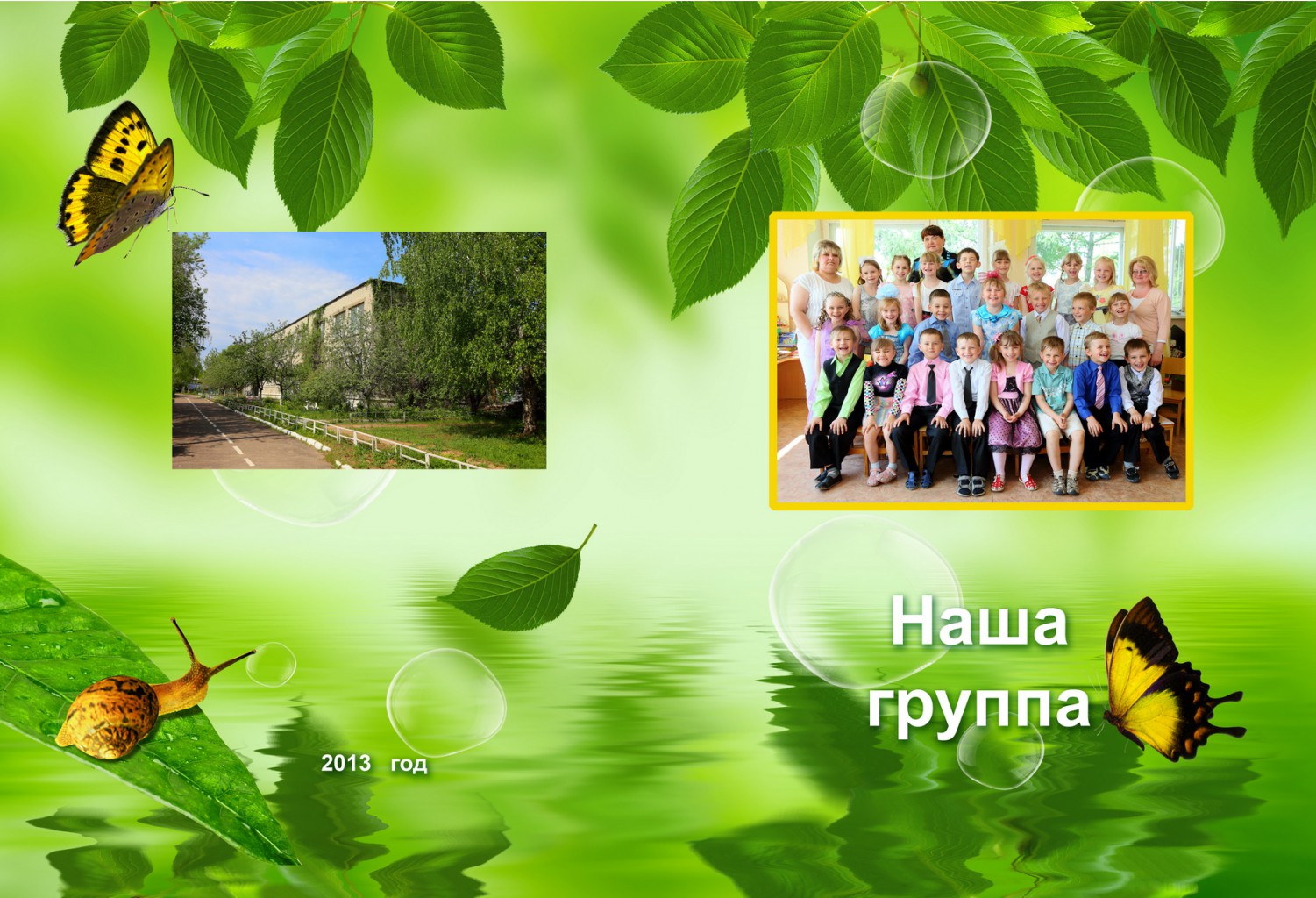 Наша группа

2013 год